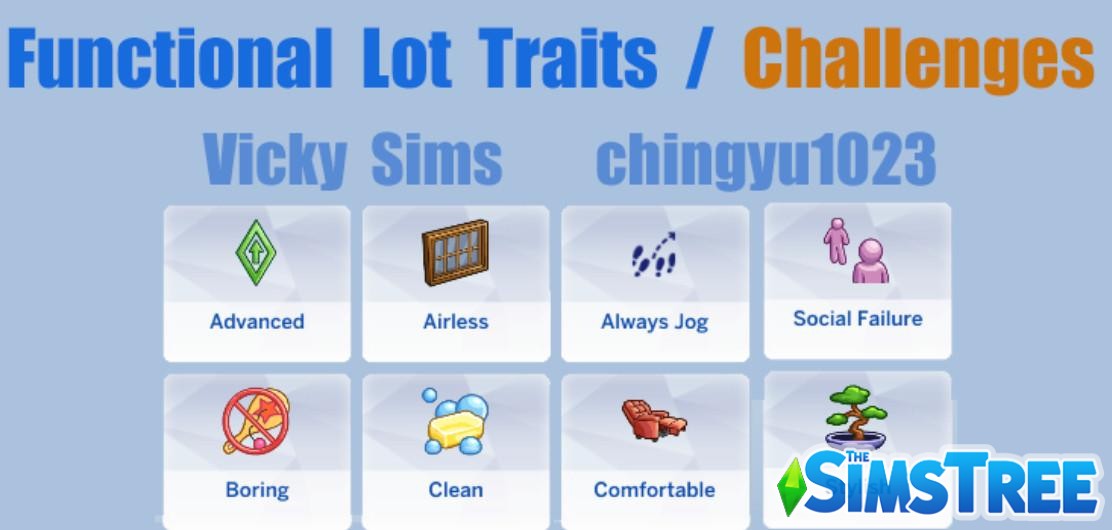 Functional Lot Traits / Challenges

Vicky Sims chingyu1023

Advanced

Airless

Always Jog

Social Failure

Boring

Clean

Comfortable

THE SIMSTREE